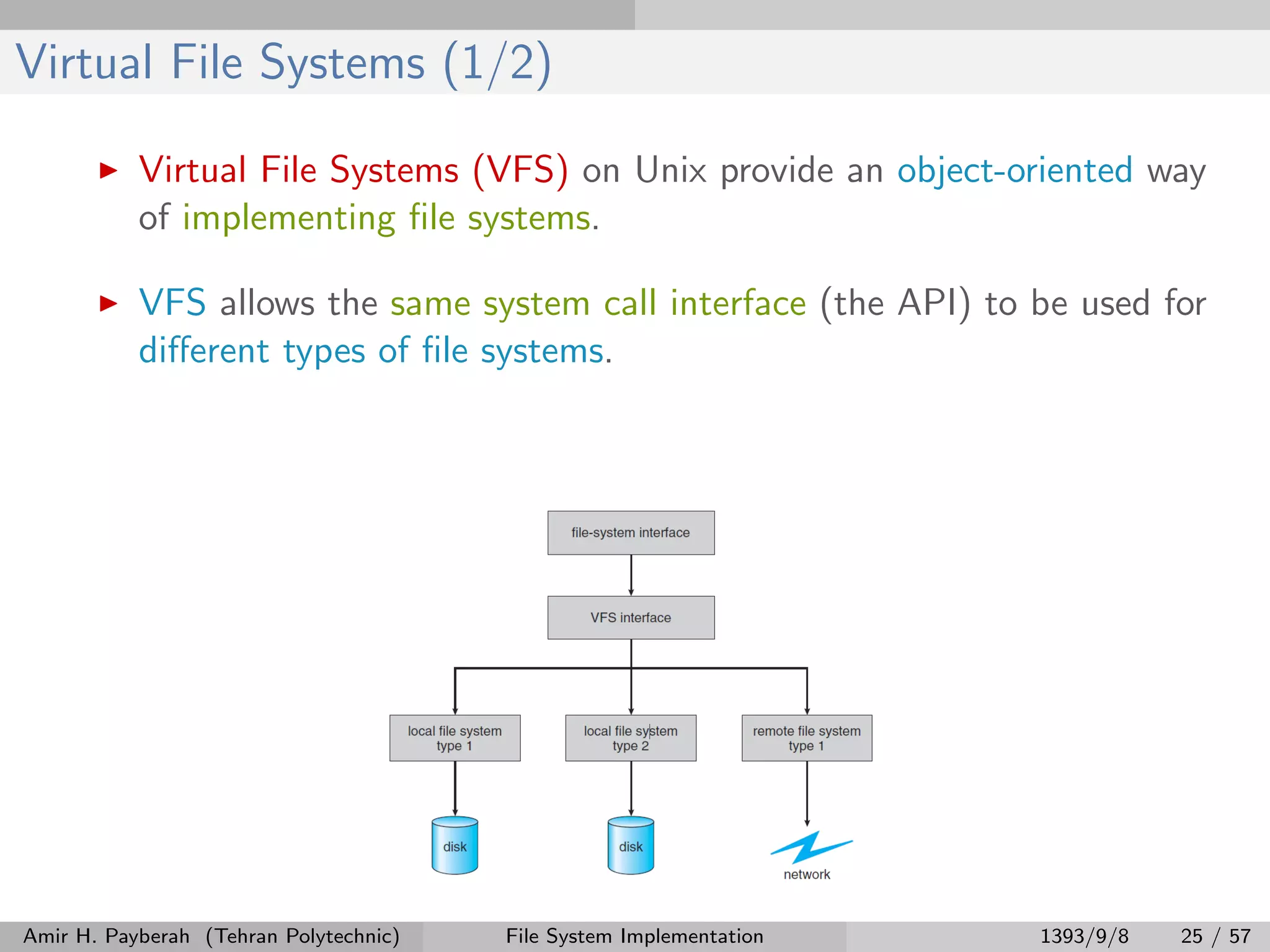 Virtual File Systems (1/2)

▶ Virtual File Systems (VFS) on Unix provide an object-oriented way of implementing file systems.

▶ VFS allows the same system call interface (the API) to be used for different types of file systems.

file-system interface

VFS interface

local file system type 1

local file system type 2

remote file system type 1

disk

disk

network

Amir H. Payberah (Tehran Polytechnic) File System Implementation 1393/9/8 25 / 57